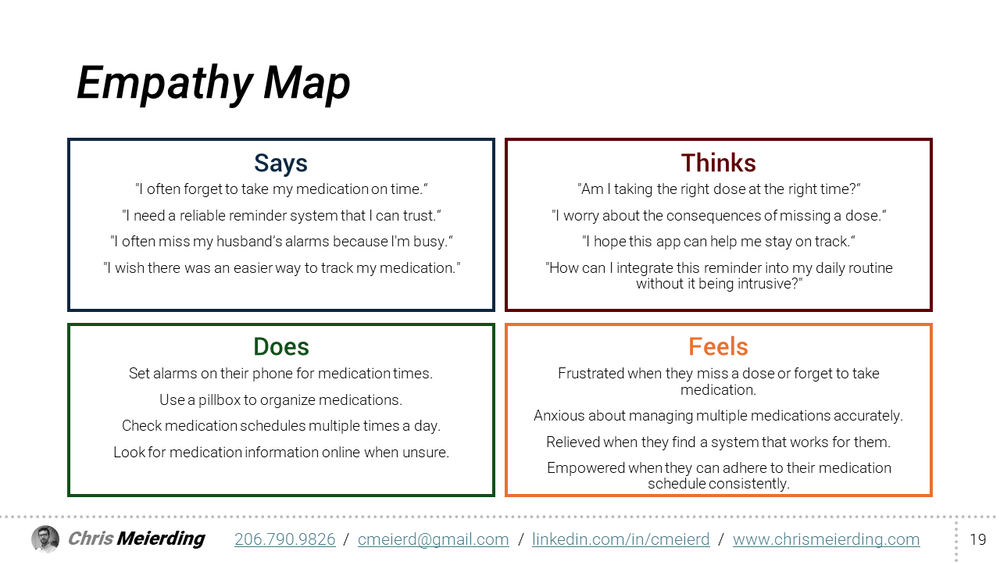 Empathy Map

Says

"I often forget to take my medication on time."

"I need a reliable reminder system that I can trust."

"I often miss my husband's alarms because I'm busy."

"I wish there was an easier way to track my medication."

Thinks

"Am I taking the right dose at the right time?"

"I worry about the consequences of missing a dose."

"I hope this app can help me stay on track."

"How can I integrate this reminder into my daily routine without it being intrusive?"

Does

Set alarms on their phone for medication times.

Use a pillbox to organize medications.

Check medication schedules multiple times a day.

Look for medication information online when unsure.

Feels

Frustrated when they miss a dose or forget to take medication.

Anxious about managing multiple medications accurately.

Relieved when they find a system that works for them.

Empowered when they can adhere to their medication schedule consistently.

Chris Meierding 206.790.9826 / cmeierd@gmail.com / linkedin.com/in/cmeierd / www.chrismeierding.com 19